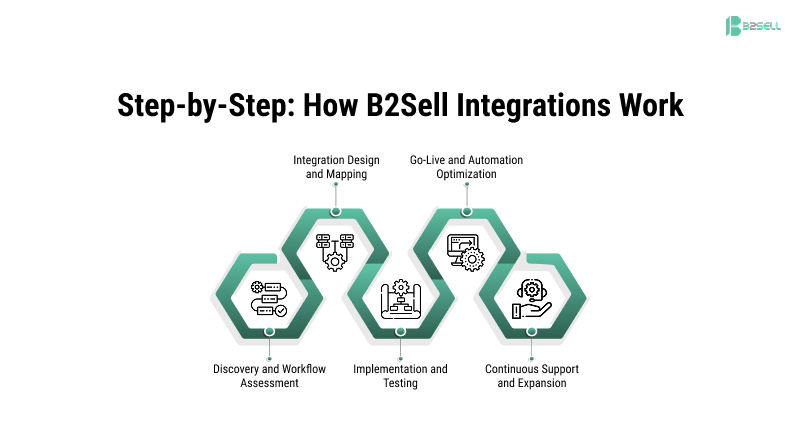 B2SELL

Step-by-Step: How B2Sell Integrations Work

Integration Design and Mapping

Go-Live and Automation Optimization

Discovery and Workflow Assessment

Implementation and Testing

Continuous Support and Expansion